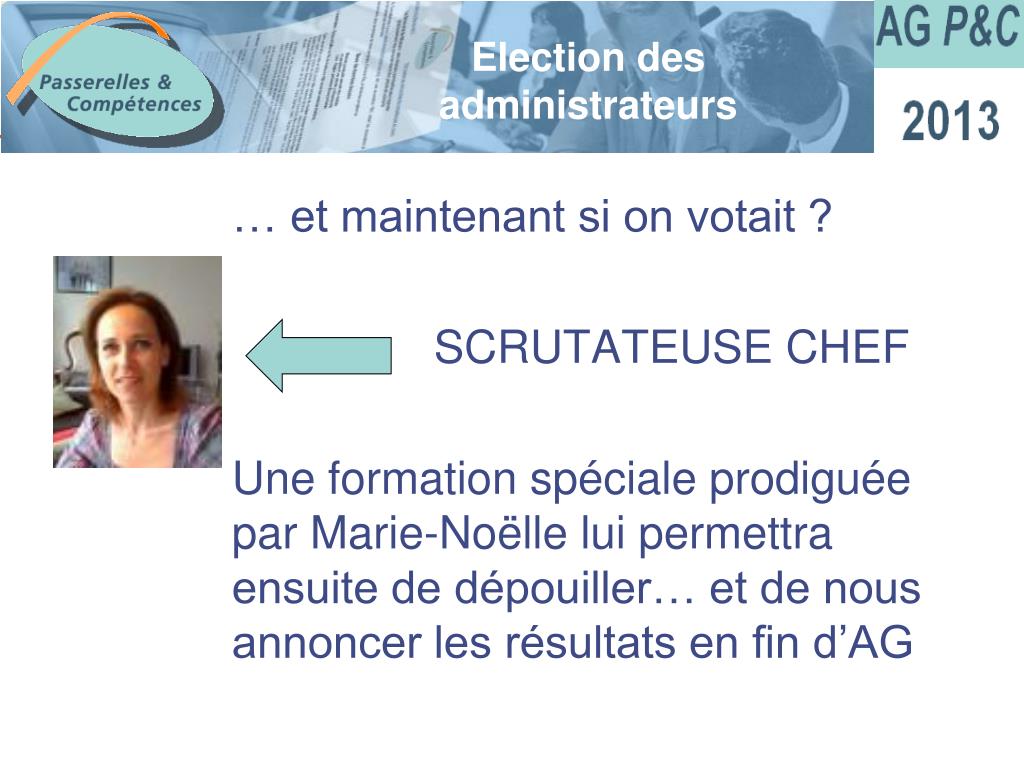 Passerelles & Compétences

Election des administrateurs

AG P&C

2013

… et maintenant si on votait ?

SCRUTATEUSE CHEF

Une formation spéciale prodiguée par Marie-Noëlle lui permettra ensuite de dépouiller… et de nous annoncer les résultats en fin d’AG